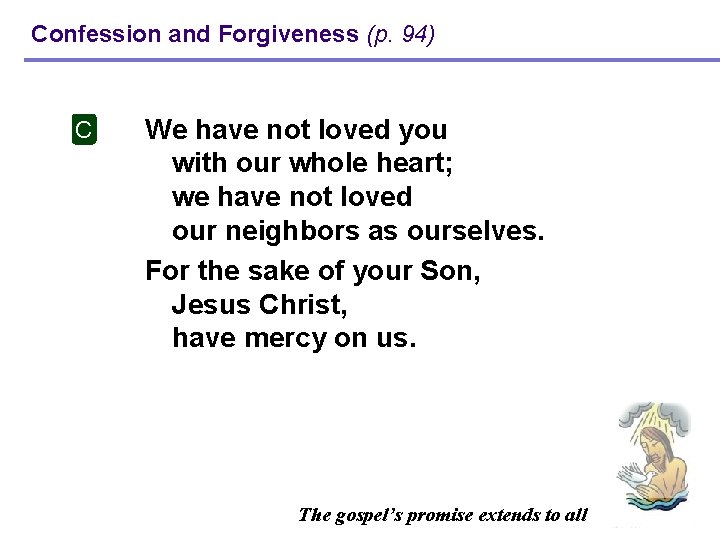 Confession and Forgiveness (p. 94)

C

We have not loved you with our whole heart; we have not loved our neighbors as ourselves.

For the sake of your Son, Jesus Christ, have mercy on us.

The gospel's promise extends to all